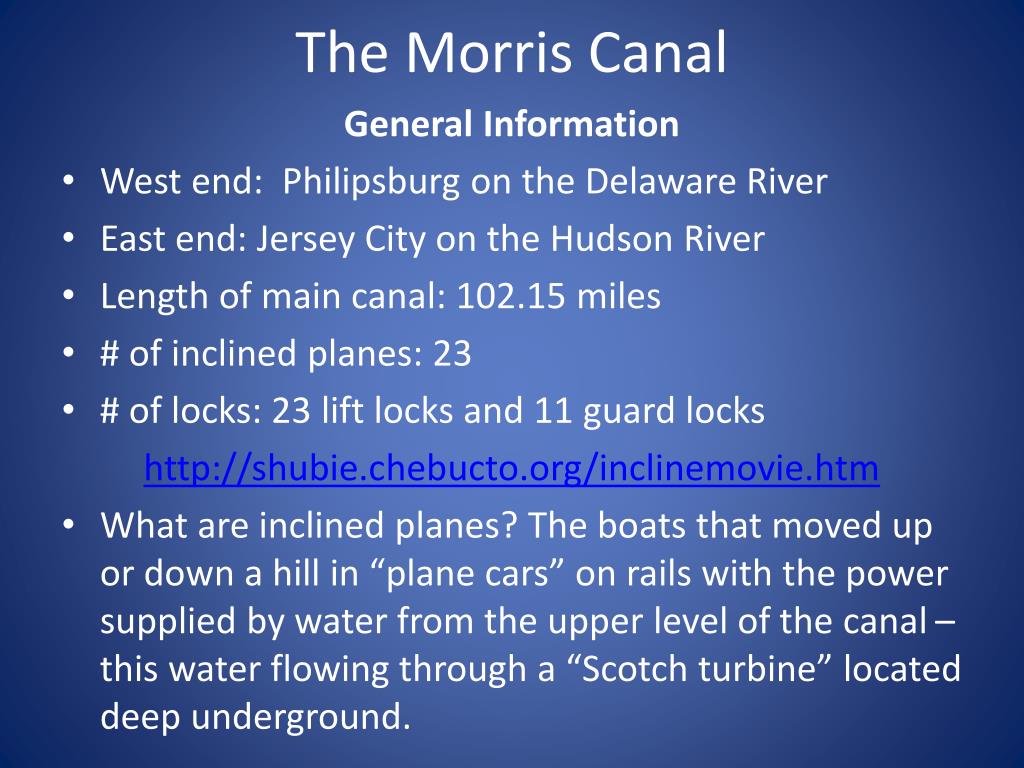 The Morris Canal

General Information

• West end:  Philipsburg on the Delaware River
• East end: Jersey City on the Hudson River
• Length of main canal: 102.15 miles
• # of inclined planes: 23
• # of locks: 23 lift locks and 11 guard locks

http://shubie.chebucto.org/inclinemovie.htm

• What are inclined planes? The boats that moved up or down a hill in “plane cars” on rails with the power supplied by water from the upper level of the canal – this water flowing through a “Scotch turbine” located deep underground.